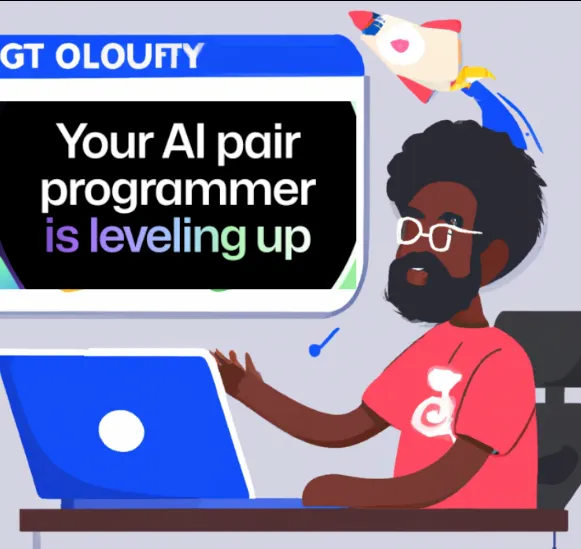 GT OLOUFTY

Your AI pair programmer is leveling up